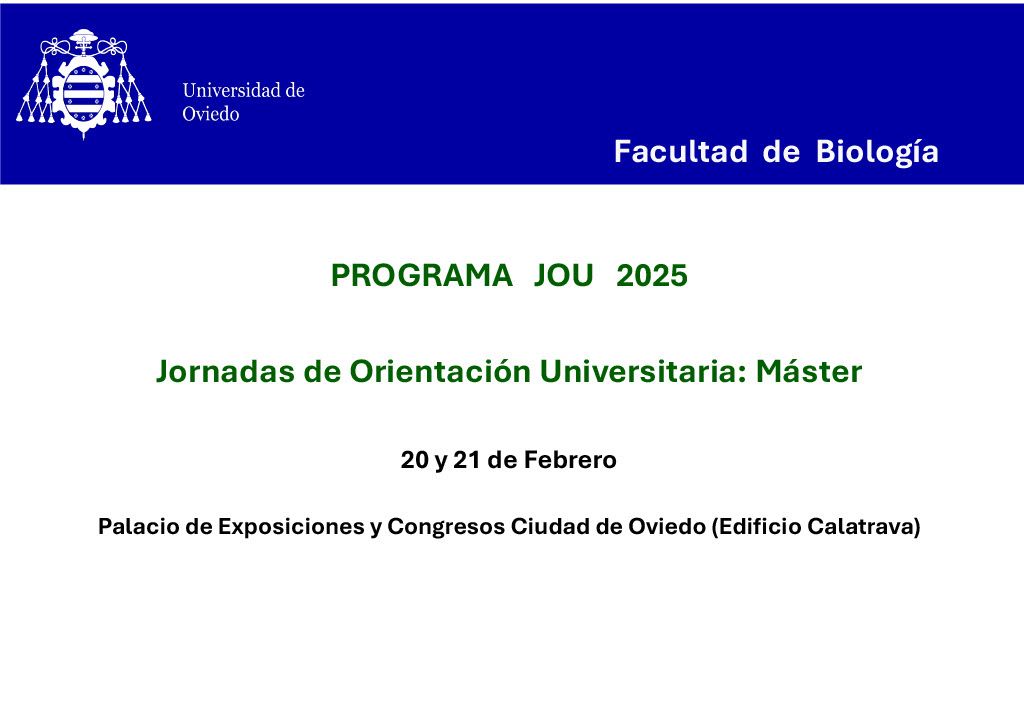 Universidad de Oviedo

Facultad de Biología

PROGRAMA JOU 2025

Jornadas de Orientación Universitaria: Máster

20 y 21 de Febrero

Palacio de Exposiciones y Congresos Ciudad de Oviedo (Edificio Calatrava)